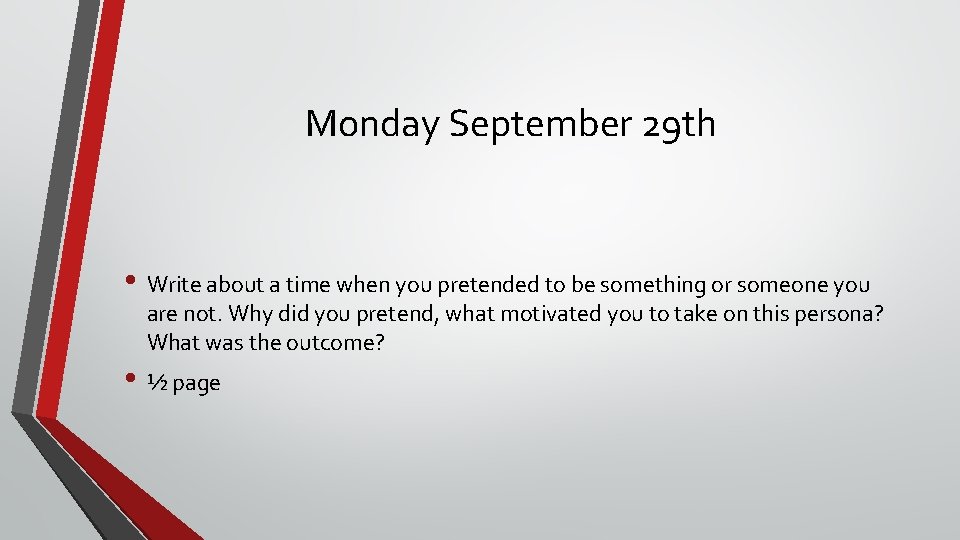 Monday September 29th

• Write about a time when you pretended to be something or someone you are not. Why did you pretend, what motivated you to take on this persona? What was the outcome?

• ½ page